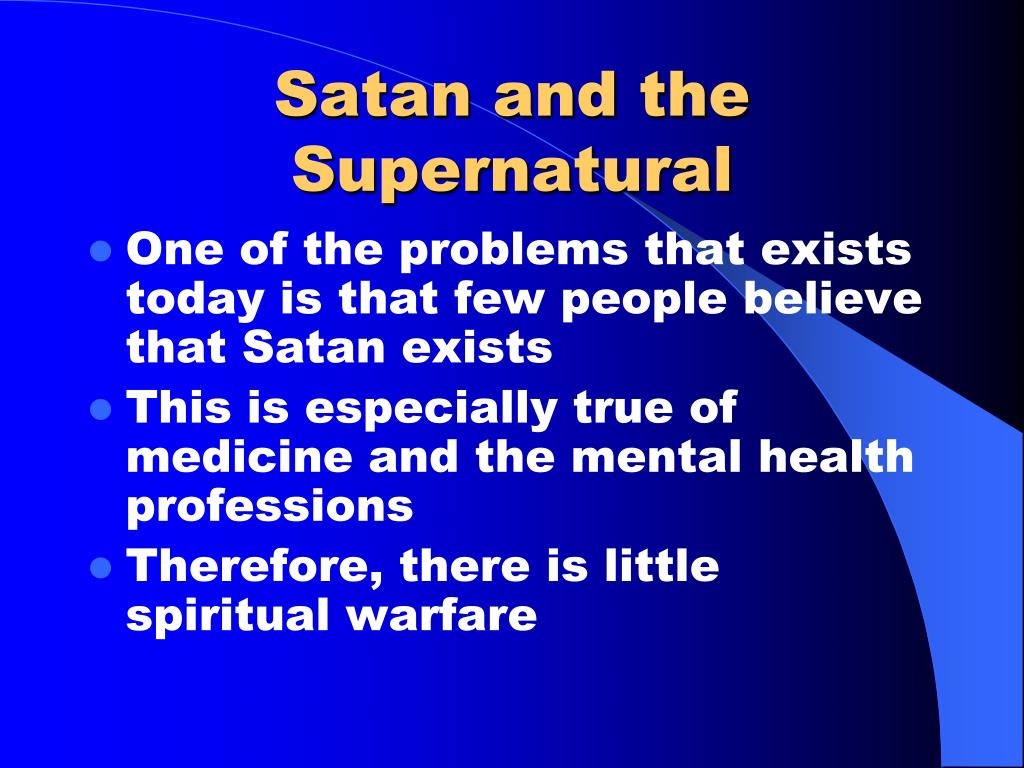 Satan and the Supernatural

- One of the problems that exists today is that few people believe that Satan exists
- This is especially true of medicine and the mental health professions
- Therefore, there is little spiritual warfare